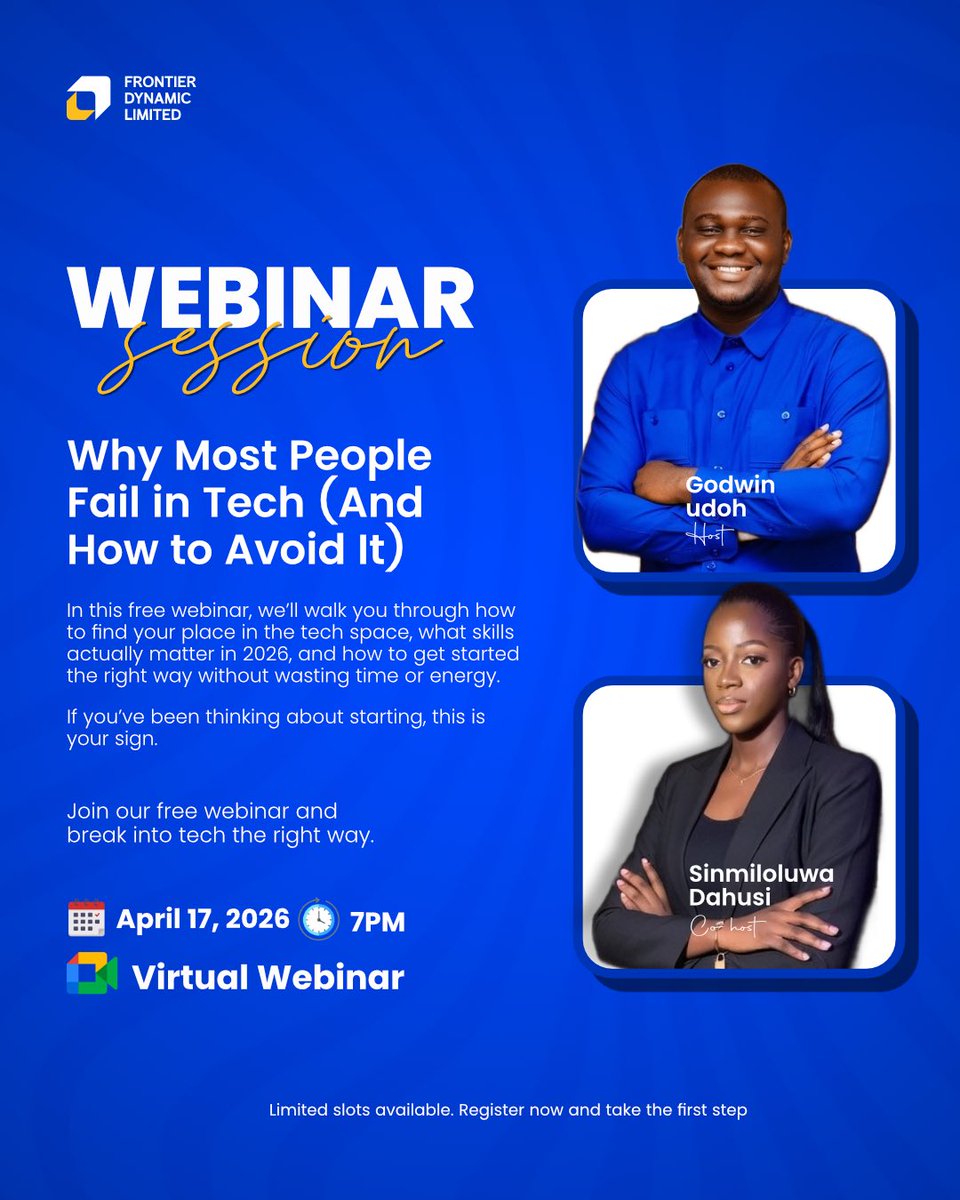 FRONTIER
DYNAMIC
LIMITED

WEBINAR
session

Why Most People Fail in Tech (And How to Avoid It)

In this free webinar, we'll walk you through how to find your place in the tech space, what skills actually matter in 2026, and how to get started the right way without wasting time or energy.

If you've been thinking about starting, this is your sign.

Join our free webinar and break into tech the right way.

April 17, 2026 7PM

Virtual Webinar

Godwin
udoh
Host

Sinmiloluwa
Dahusi
Co-host

Limited slots available. Register now and take the first step